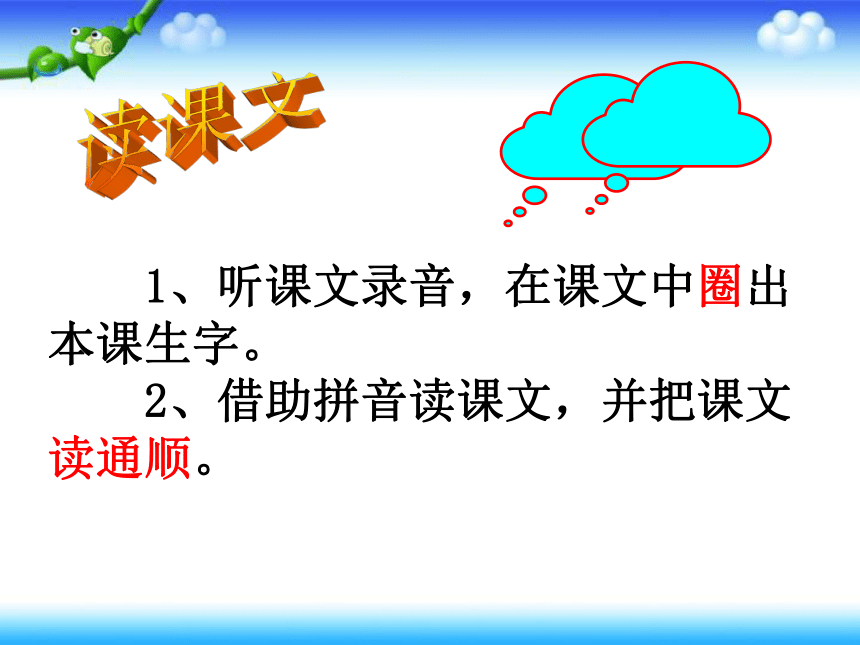 读课文

1、听课文录音，在课文中圈出本课生字。

2、借助拼音读课文，并把课文读通顺。